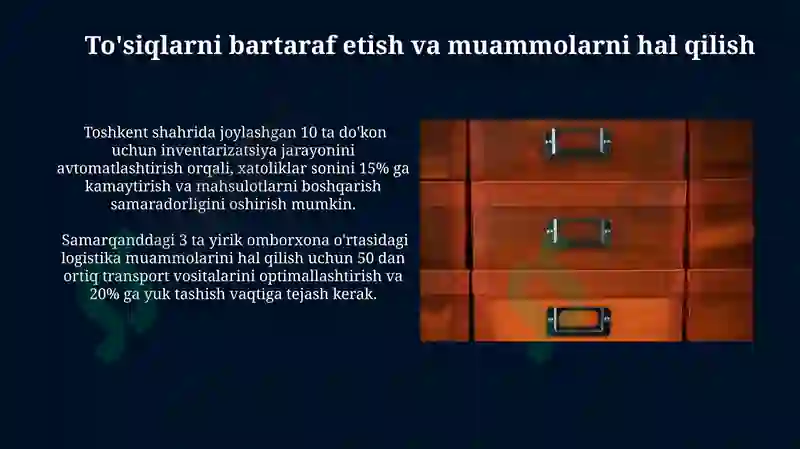 To'siqlarni bartaraf etish va muammolarni hal qilish

Toshkent shahrida joylashgan 10 ta do'kon uchun inventarizatsiya jarayonini avtomatlashtirish orqali, xatoliklar sonini 15% ga kamaytirish va mahsulotlarni boshqarish samaradorligini oshirish mumkin.

Samarqanddagi 3 ta yirik omborxona o'rtasidagi logistika muammolarini hal qilish uchun 50 dan ortiq transport vositalarini optimallashtirish va 20% ga yuk tashish vaqtiga tejash kerak.